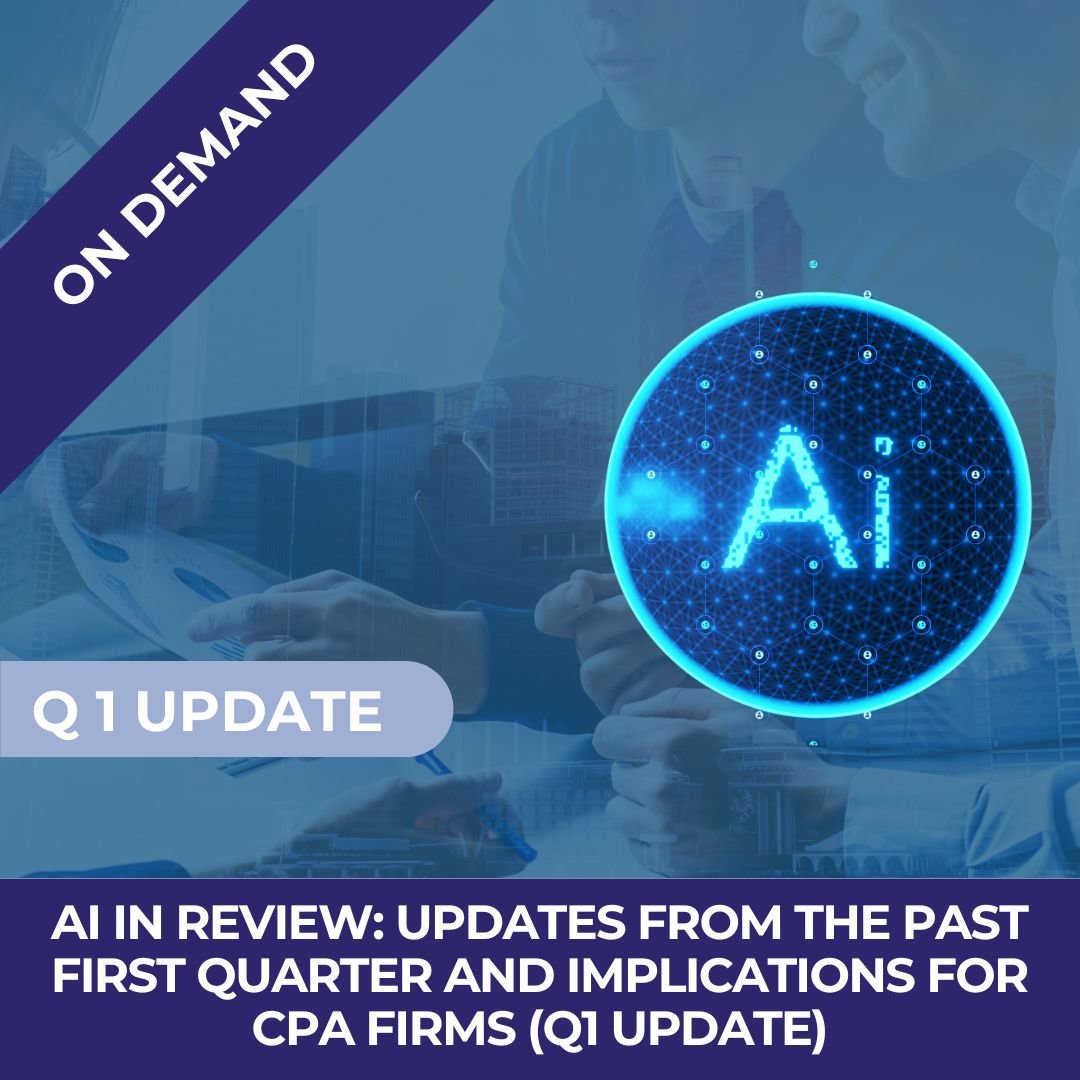 ON DEMAND

Ai

Q 1 UPDATE

AI IN REVIEW: UPDATES FROM THE PAST FIRST QUARTER AND IMPLICATIONS FOR CPA FIRMS (Q1 UPDATE)